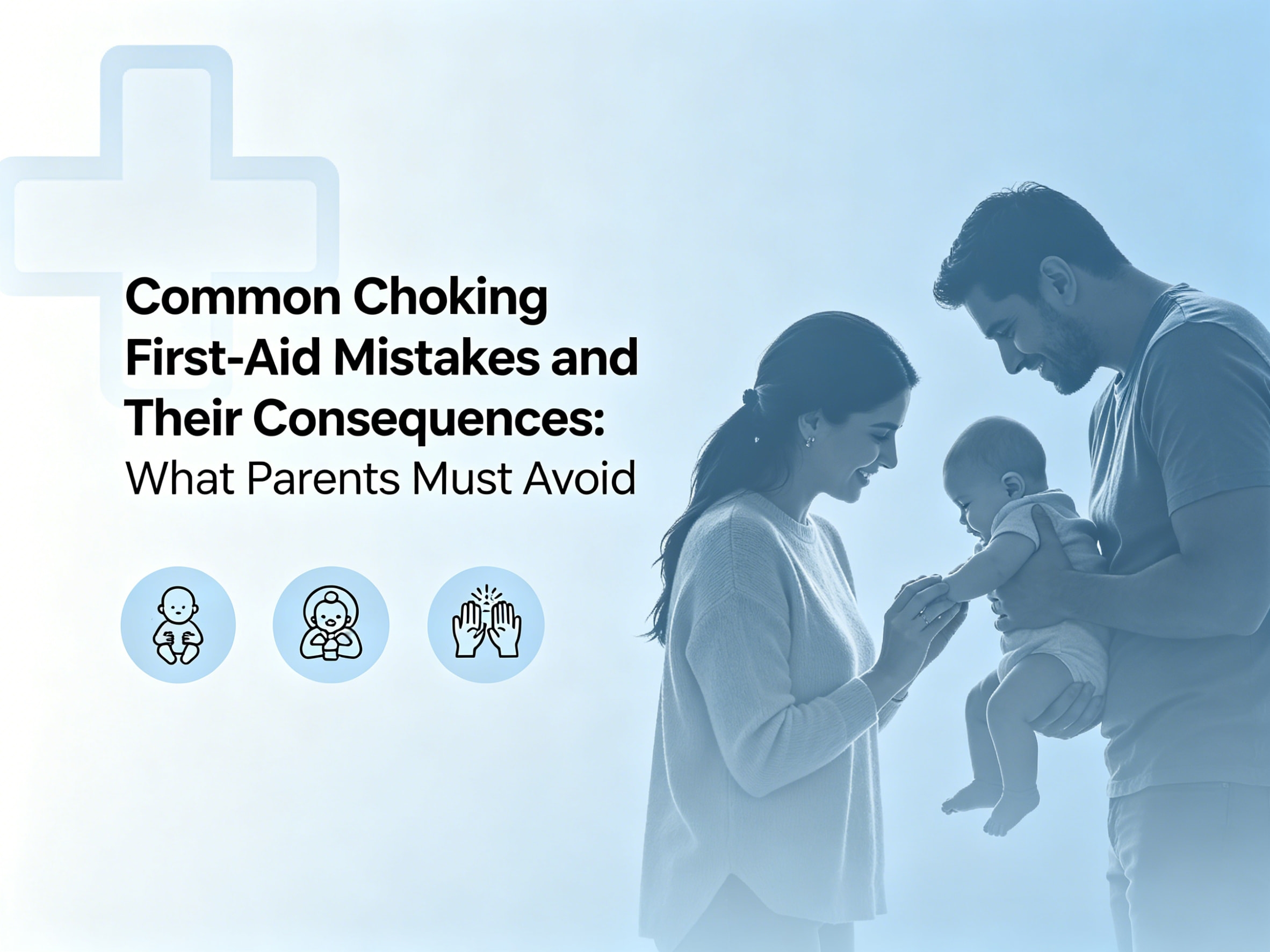 Common Choking First-Aid Mistakes and Their Consequences: What Parents Must Avoid